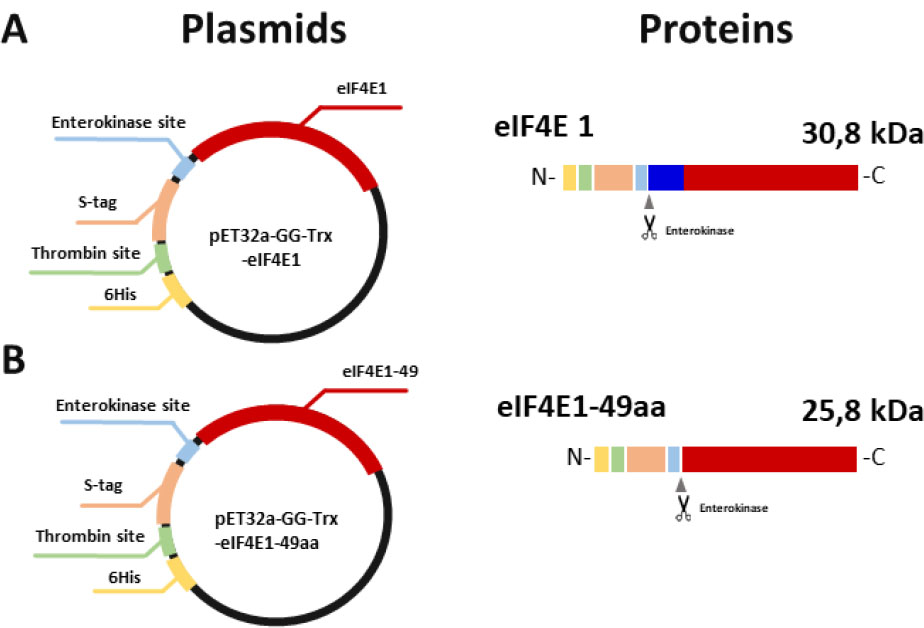 A

Plasmids

Proteins

eIF4E1

Enterokinase site

S-tag

Thrombin site

6His

pET32a-GG-Trx -eIF4E1

eIF4E 1

30,8 kDa

N-

-C

Enterokinase

B

eIF4E1-49

Enterokinase site

S-tag

Thrombin site

6His

pET32a-GG-Trx -eIF4E1-49aa

eIF4E1-49aa

25,8 kDa

N-

-C

Enterokinase